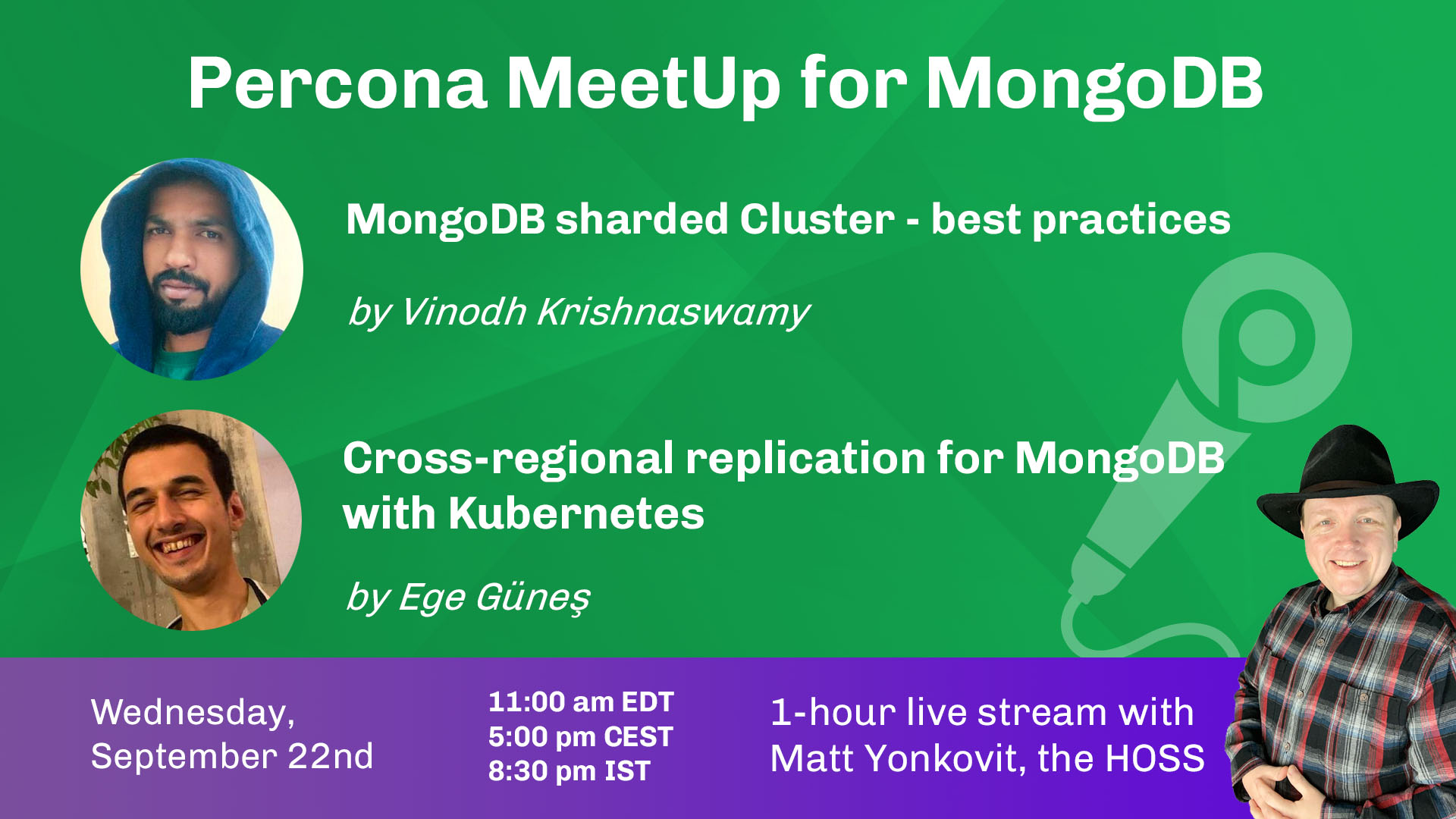 Percona MeetUp for MongoDB

MongoDB sharded Cluster - best practices

by Vinodh Krishnaswamy

Cross-regional replication for MongoDB with Kubernetes

by Ege Güneş

Wednesday, September 22nd

11:00 am EDT
5:00 pm CEST
8:30 pm IST

1-hour live stream with Matt Yonkovit, the HOSS